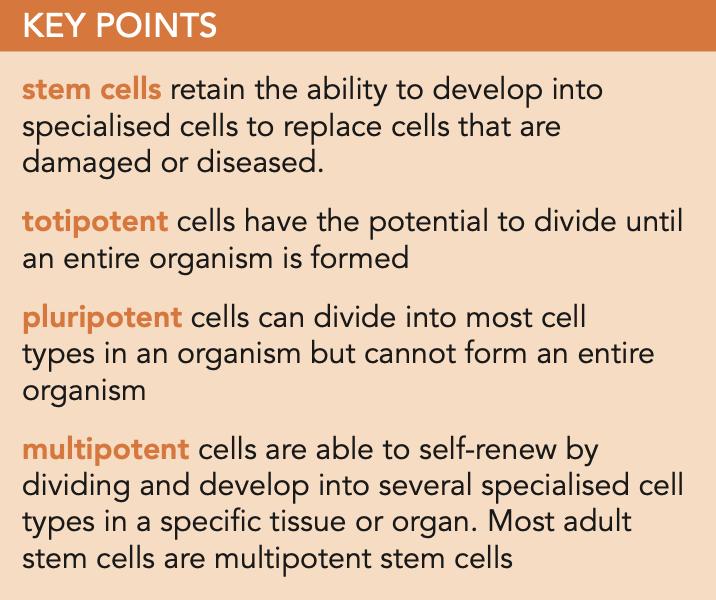 KEY POINTS

stem cells retain the ability to develop into specialised cells to replace cells that are damaged or diseased.

totipotent cells have the potential to divide until an entire organism is formed

pluripotent cells can divide into most cell types in an organism but cannot form an entire organism

multipotent cells are able to self-renew by dividing and develop into several specialised cell types in a specific tissue or organ. Most adult stem cells are multipotent stem cells